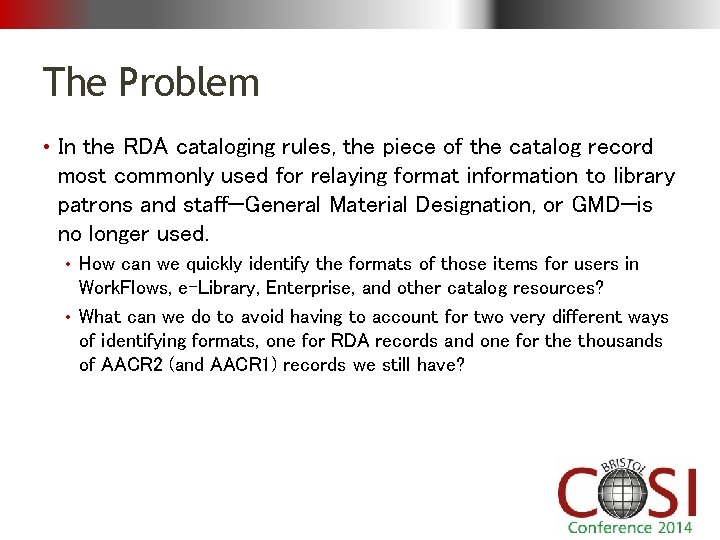 The Problem

• In the RDA cataloging rules, the piece of the catalog record most commonly used for relaying format information to library patrons and staff—General Material Designation, or GMD—is no longer used.

• How can we quickly identify the formats of those items for users in WorkFlows, e-Library, Enterprise, and other catalog resources?

• What can we do to avoid having to account for two very different ways of identifying formats, one for RDA records and one for the thousands of AACR2 (and AACR1) records we still have?

BRISTOL
COSI
Conference 2014